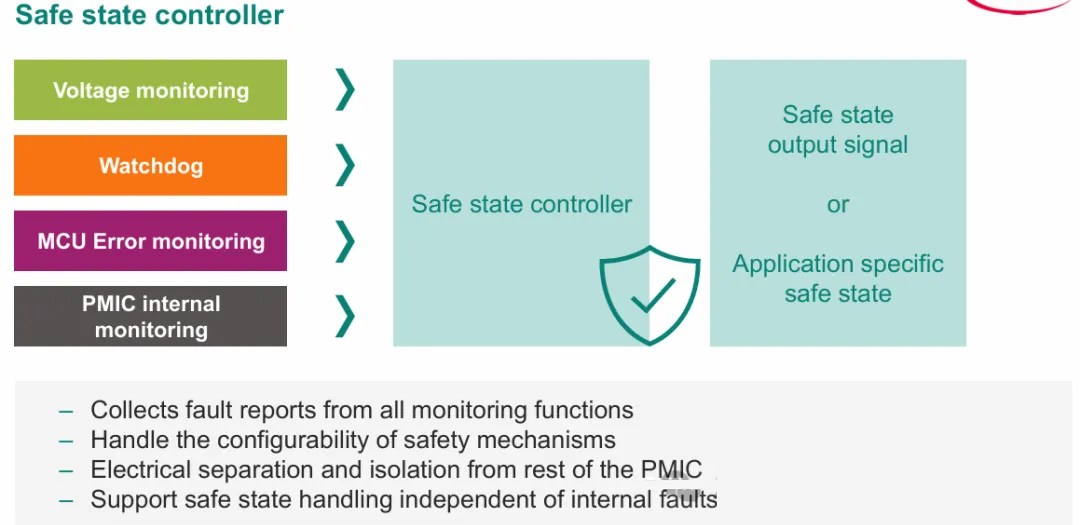 Safe state controller

Voltage monitoring

Watchdog

MCU Error monitoring

PMIC internal monitoring

Safe state controller

Safe state output signal

or

Application specific safe state

– Collects fault reports from all monitoring functions
– Handle the configurability of safety mechanisms
– Electrical separation and isolation from rest of the PMIC
– Support safe state handling independent of internal faults